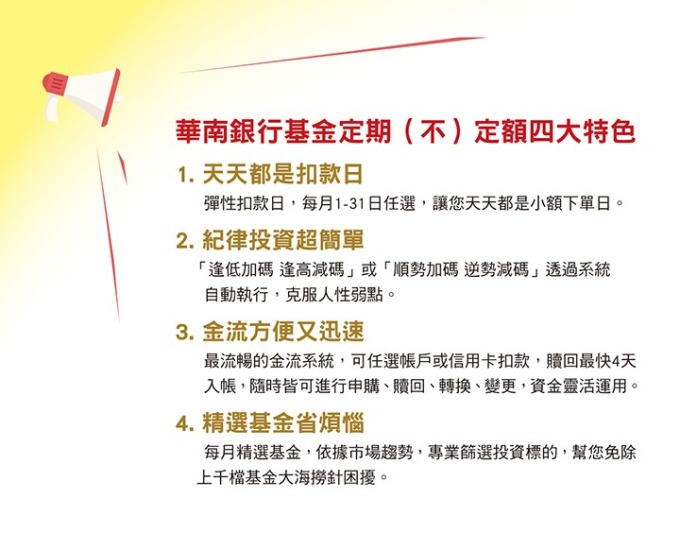 華南銀行基金定期（不）定額四大特色

1. 天天都是扣款日

彈性扣款日，每月1-31日任選，讓您天天都是小額下單日。

2. 紀律投資超簡單

「逢低加碼 逢高減碼」或「順勢加碼 逆勢減碼」透過系統自動執行，克服人性弱點。

3. 金流方便又迅速

最流暢的金流系統，可任選帳戶或信用卡扣款，贖回最快4天入帳，隨時皆可進行申購、贖回、轉換、變更，資金靈活運用。

4. 精選基金省煩惱

每月精選基金，依據市場趨勢，專業篩選投資標的，幫您免除上千檔基金大海撈針困擾。